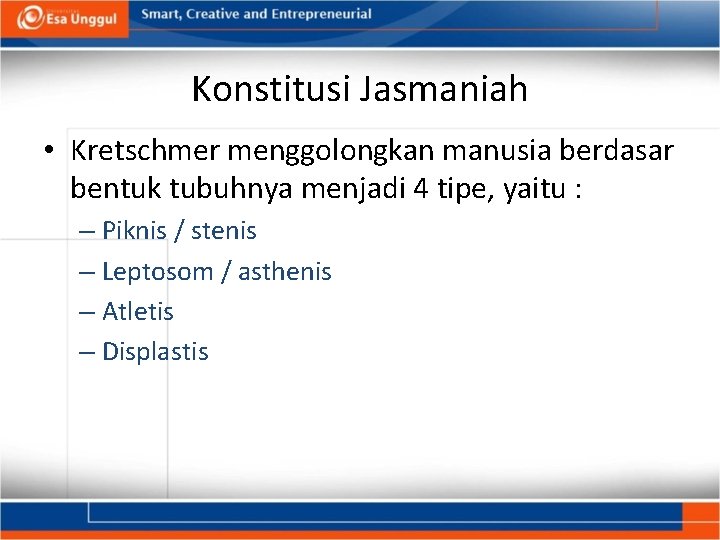 Esa Unggul Smart, Creative and Entrepreneurial

Konstitusi Jasmaniah

• Kretschmer menggolongkan manusia berdasar bentuk tubuhnya menjadi 4 tipe, yaitu :
– Piknis / stenis
– Leptosom / asthenis
– Atletis
– Displastis